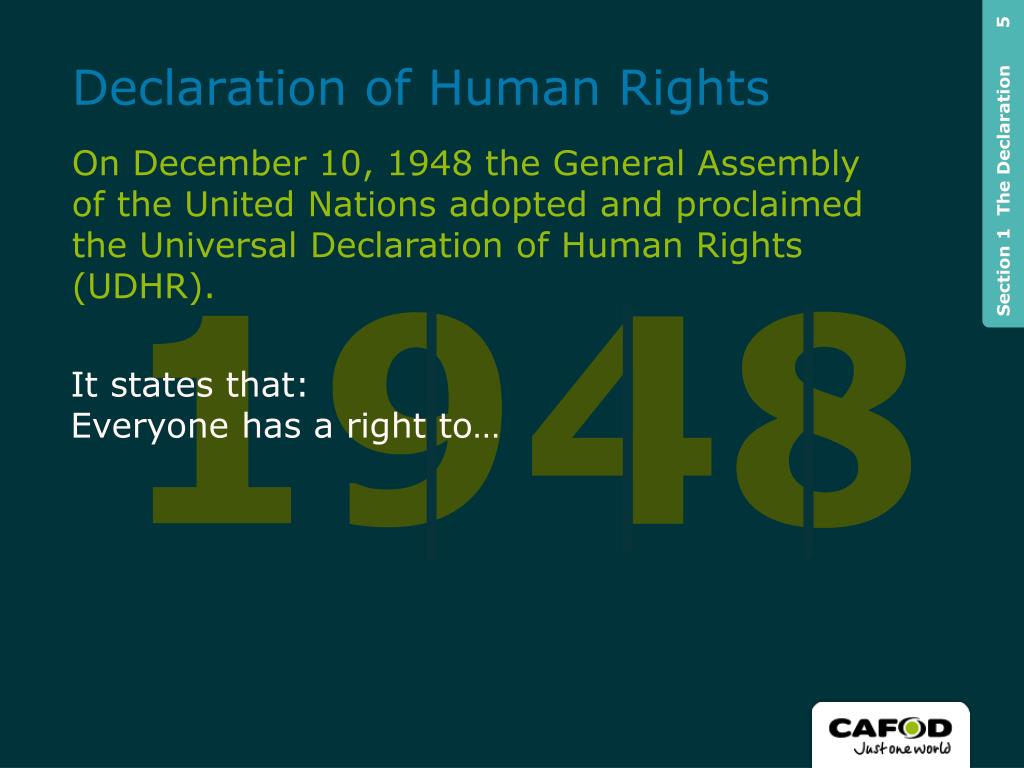 Declaration of Human Rights

On December 10, 1948 the General Assembly of the United Nations adopted and proclaimed the Universal Declaration of Human Rights (UDHR).

1948

It states that:
Everyone has a right to…

Section 1 The Declaration

5

CAFOD
Just one world